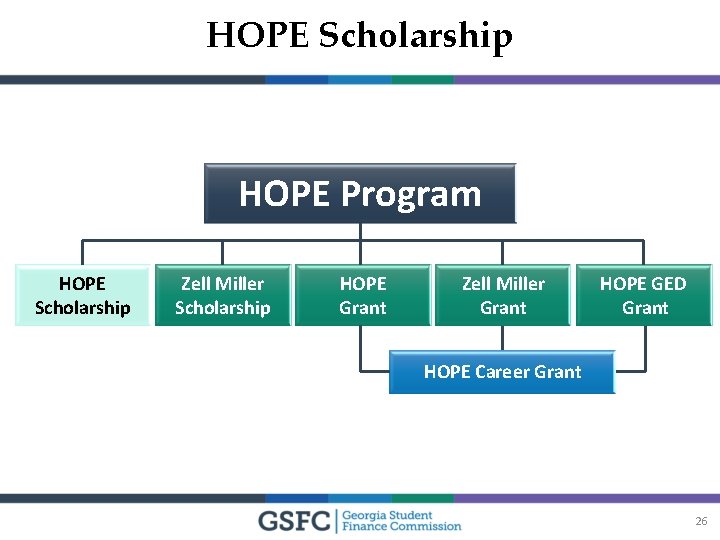 HOPE Scholarship

HOPE Program

HOPE Scholarship

Zell Miller Scholarship

HOPE Grant

Zell Miller Grant

HOPE GED Grant

HOPE Career Grant

GSFC | Georgia Student Finance Commission

26